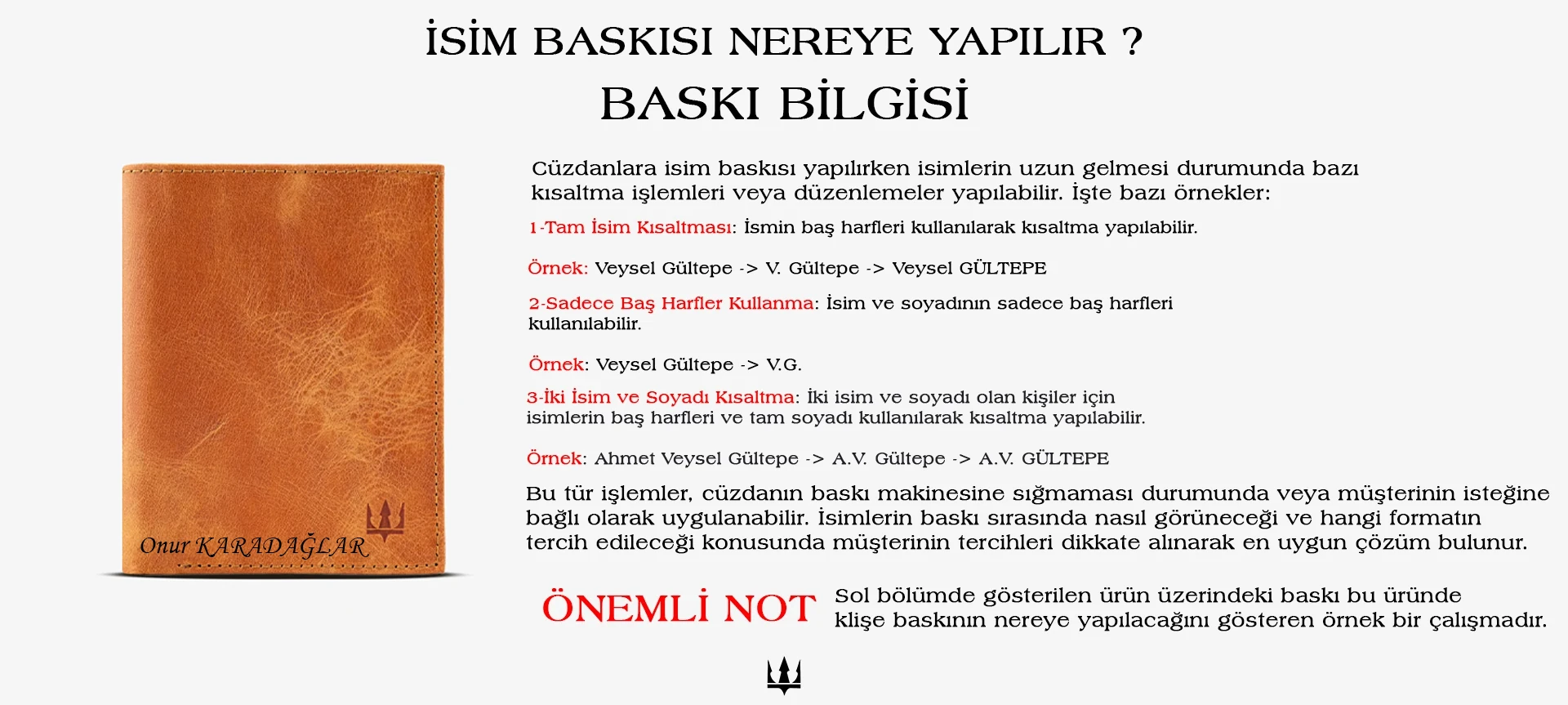 İSİM BASKISI NEREYE YAPILIR ?
BASKI BİLGİSİ

Onur KARADAĞLAR

Cüzdanlara isim baskısı yapılırken isimlerin uzun gelmesi durumunda bazı kısaltma işlemleri veya düzenlemeler yapılabilir. İşte bazı örnekler:

1-Tam İsim Kısaltması: İsmin baş harfleri kullanılarak kısaltma yapılabilir.

Örnek: Veysel Gültepe -> V. Gültepe -> Veysel GÜLTEPE

2-Sadece Baş Harfler Kullanma: İsim ve soyadının sadece baş harfleri kullanılabilir.

Örnek: Veysel Gültepe -> V.G.

3-İki İsim ve Soyadı Kısaltma: İki isim ve soyadı olan kişiler için isimlerin baş harfleri ve tam soyadı kullanılarak kısaltma yapılabilir.

Örnek: Ahmet Veysel Gültepe -> A.V. Gültepe -> A.V. GÜLTEPE

Bu tür işlemler, cüzdanın baskı makinesine sığmaması durumunda veya müşterinin isteğine bağlı olarak uygulanabilir. İsimlerin baskı sırasında nasıl görüneceği ve hangi formatın tercih edileceği konusunda müşterinin tercihleri dikkate alınarak en uygun çözüm bulunur.

ÖNEMLİ NOT

Sol bölümde gösterilen ürün üzerindeki baskı bu üründe klişe baskının nereye yapılacağını gösteren örnek bir çalışmadır.